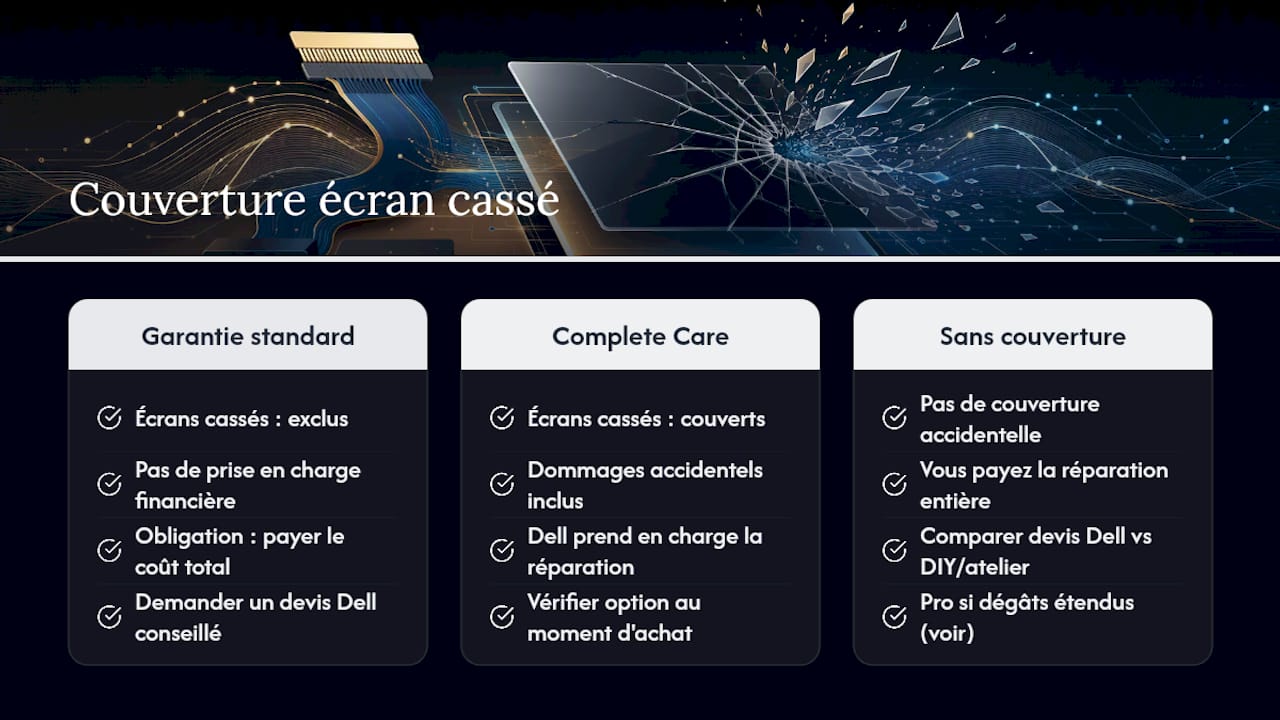 Couverture écran cassé

Garantie standard

Écrans cassés : exclus

Pas de prise en charge financière

Obligation : payer le coût total

Demander un devis Dell conseillé

Complete Care

Écrans cassés : couverts

Dommages accidentels inclus

Dell prend en charge la réparation

Vérifier option au moment d'achat

Sans couverture

Pas de couverture accidentelle

Vous payez la réparation entière

Comparer devis Dell vs DIY/atelier

Pro si dégâts étendus (voir)